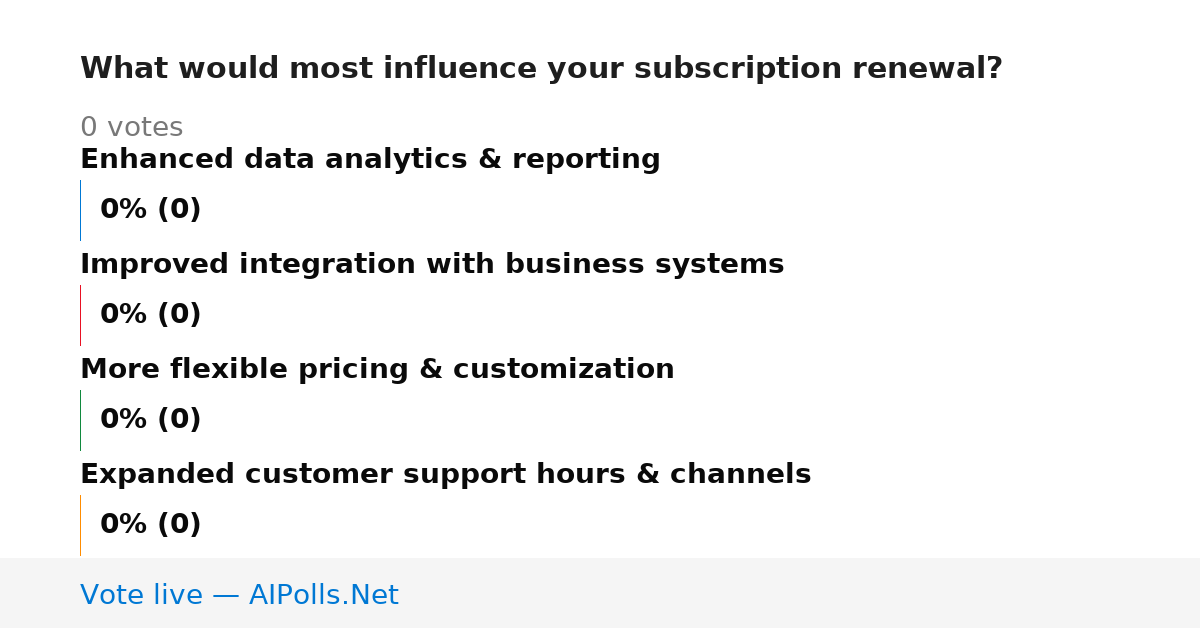 What would most influence your subscription renewal?

0 votes

Enhanced data analytics & reporting

0% (0)

Improved integration with business systems

0% (0)

More flexible pricing & customization

0% (0)

Expanded customer support hours & channels

0% (0)

Vote live — AIPolls.Net